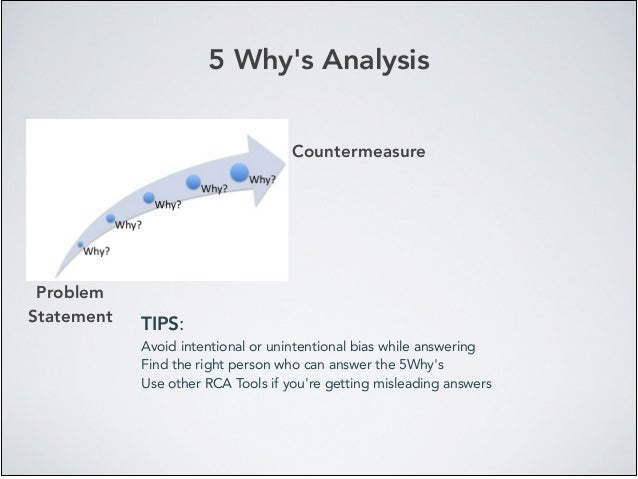 5 Why's Analysis

Countermeasure

Why?

Why?

Why?

Why?

Why?

Problem Statement

TIPS:

Avoid intentional or unintentional bias while answering
Find the right person who can answer the 5Why's
Use other RCA Tools if you're getting misleading answers